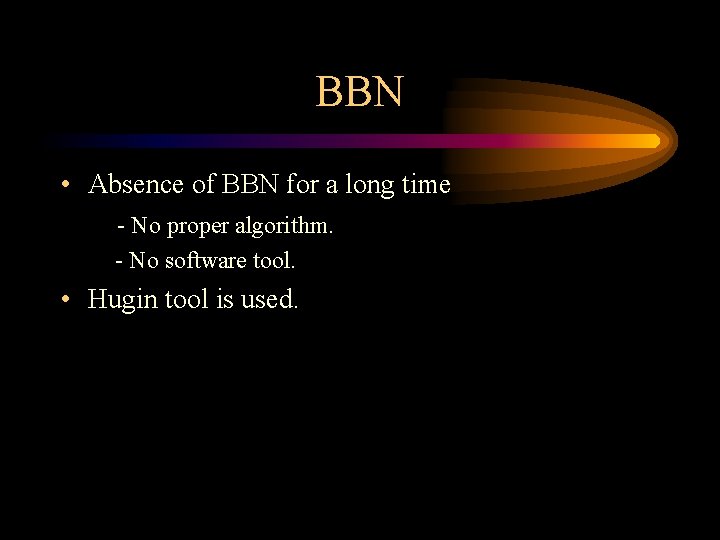 BBN

• Absence of BBN for a long time

- No proper algorithm.

- No software tool.

• Hugin tool is used.